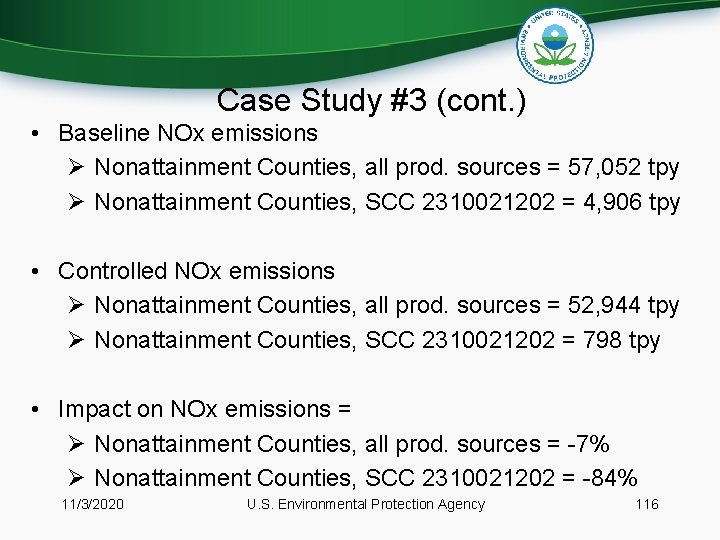 UNITED STATES ENVIRONMENTAL PROTECTION AGENCY

Case Study #3 (cont.)

• Baseline NOx emissions
➢ Nonattainment Counties, all prod. sources = 57,052 tpy
➢ Nonattainment Counties, SCC 2310021202 = 4,906 tpy

• Controlled NOx emissions
➢ Nonattainment Counties, all prod. sources = 52,944 tpy
➢ Nonattainment Counties, SCC 2310021202 = 798 tpy

• Impact on NOx emissions =
➢ Nonattainment Counties, all prod. sources = -7%
➢ Nonattainment Counties, SCC 2310021202 = -84%

11/3/2020 U.S. Environmental Protection Agency 116